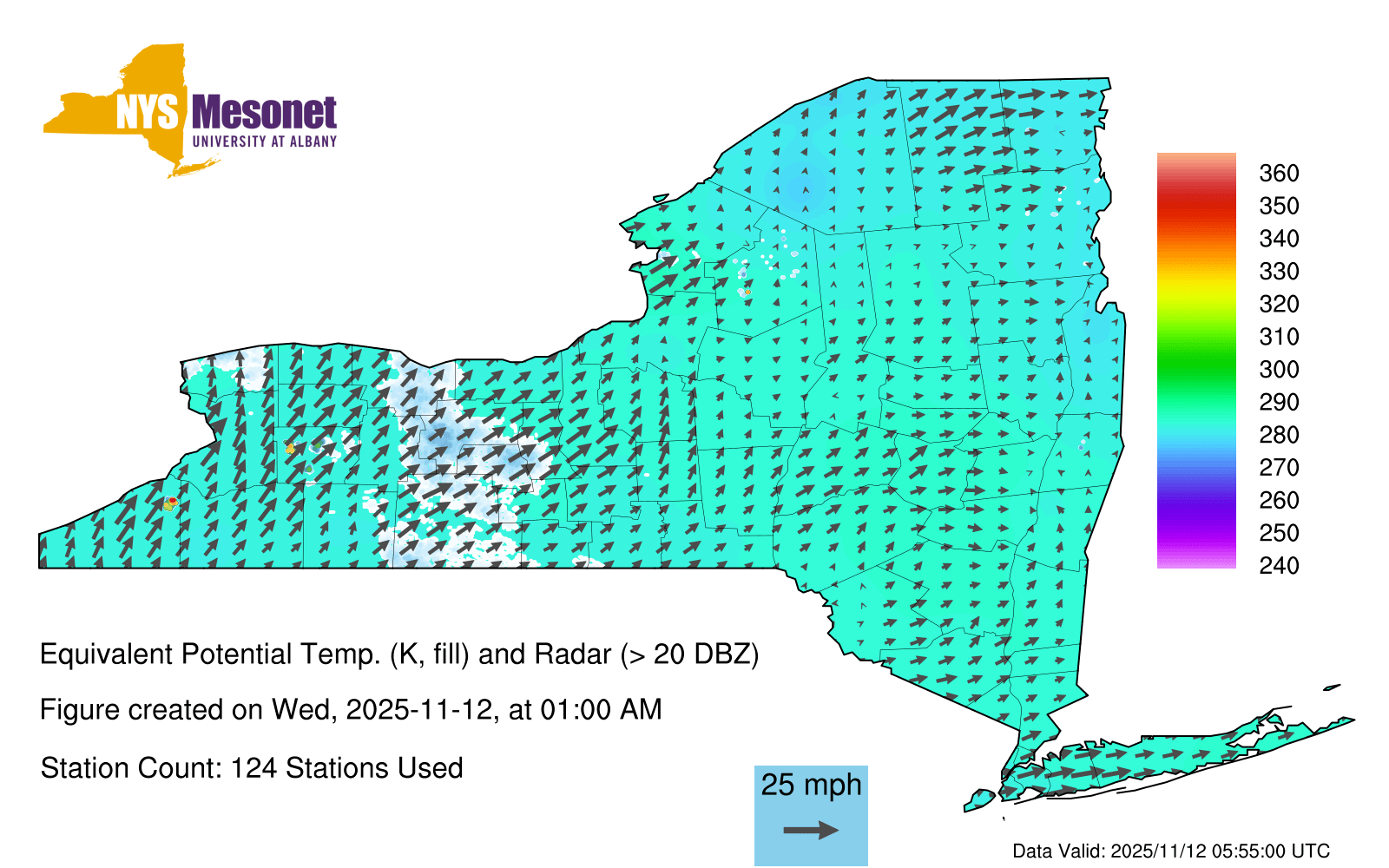 NYS Mesonet
UNIVERSITY AT ALBANY

360
350
340
330
320
310
300
290
280
270
260
250
240

Equivalent Potential Temp. (K, fill) and Radar (> 20 DBZ)

Figure created on Wed, 2025-11-12, at 01:00 AM

Station Count: 124 Stations Used

25 mph

Data Valid: 2025/11/12 05:55:00 UTC